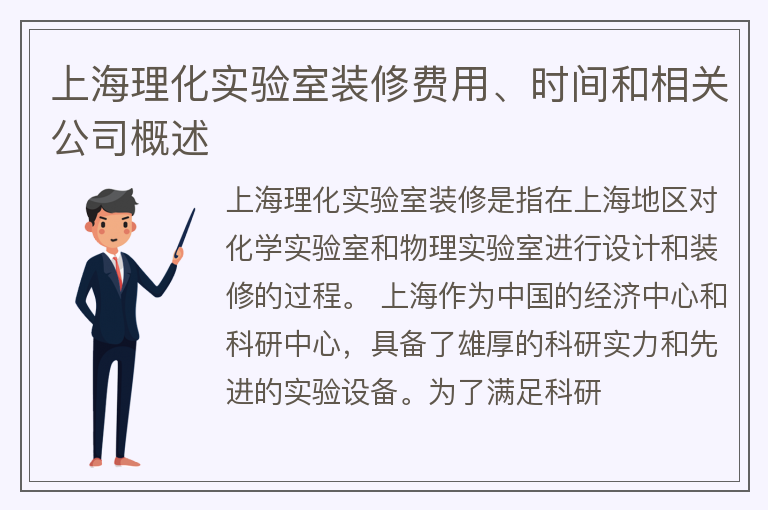 上海理化实验室装修费用、时间和相关公司概述

上海理化实验室装修是指在上海地区对化学实验室和物理实验室进行设计和装修的过程。 上海作为中国的经济中心和科研中心，具备了雄厚的科研实力和先进的实验设备。为了满足科研